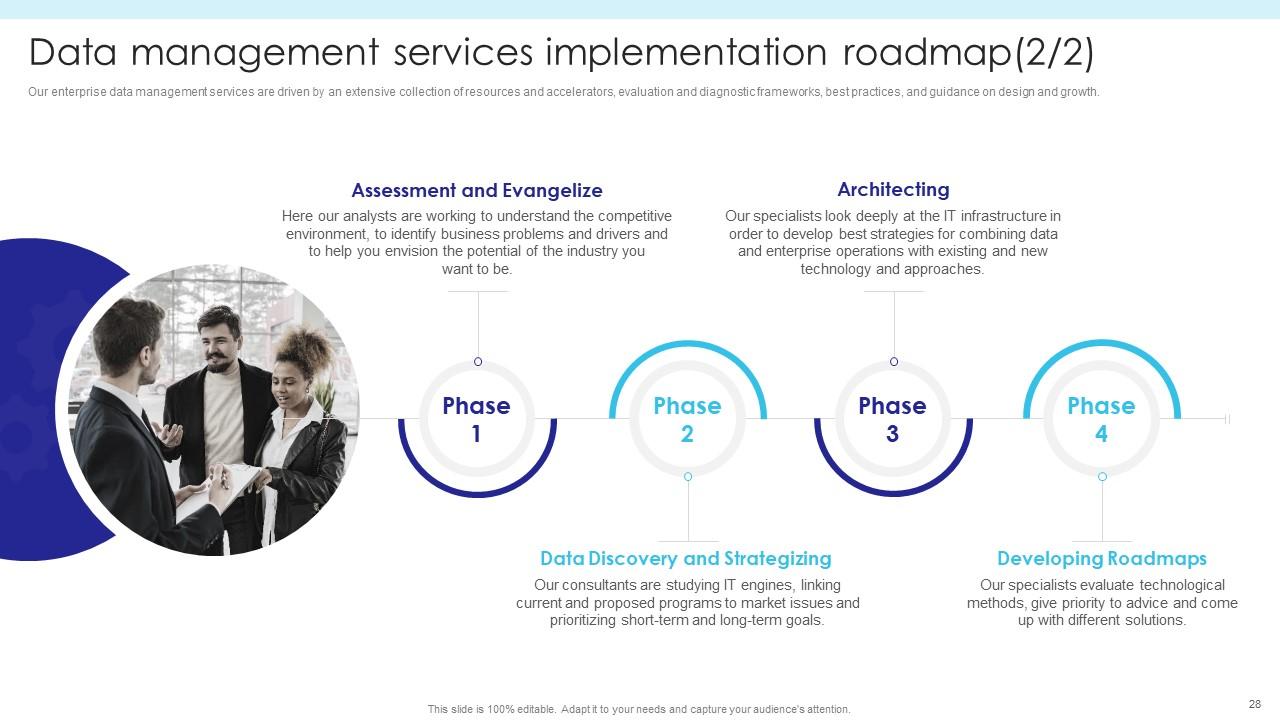 Data management services implementation roadmap(2/2)

Our enterprise data management services are driven by an extensive collection of resources and accelerators, evaluation and diagnostic frameworks, best practices, and guidance on design and growth.

Assessment and Evangelize

Here our analysts are working to understand the competitive environment, to identify business problems and drivers and to help you envision the potential of the industry you want to be.

Architecting

Our specialists look deeply at the IT infrastructure in order to develop best strategies for combining data and enterprise operations with existing and new technology and approaches.

Phase 1

Phase 2

Phase 3

Phase 4

Data Discovery and Strategizing

Our consultants are studying IT engines, linking current and proposed programs to market issues and prioritizing short-term and long-term goals.

Developing Roadmaps

Our specialists evaluate technological methods, give priority to advice and come up with different solutions.

This slide is 100% editable. Adapt it to your needs and capture your audience's attention.

28